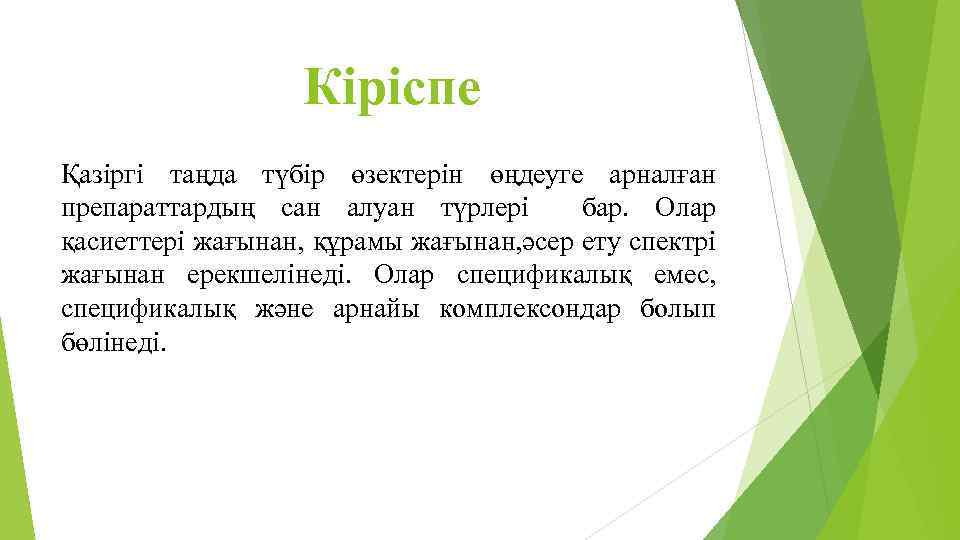 Кіріспе

Қазіргі таңда түбір өзектерін өңдеуге арналған препараттардың сан алуан түрлері бар. Олар қасиеттері жағынан, құрамы жағынан,әсер ету спектрі жағынан ерекшелінеді. Олар спецификалық емес, спецификалық және арнайы комплексондар болып бөлінеді.